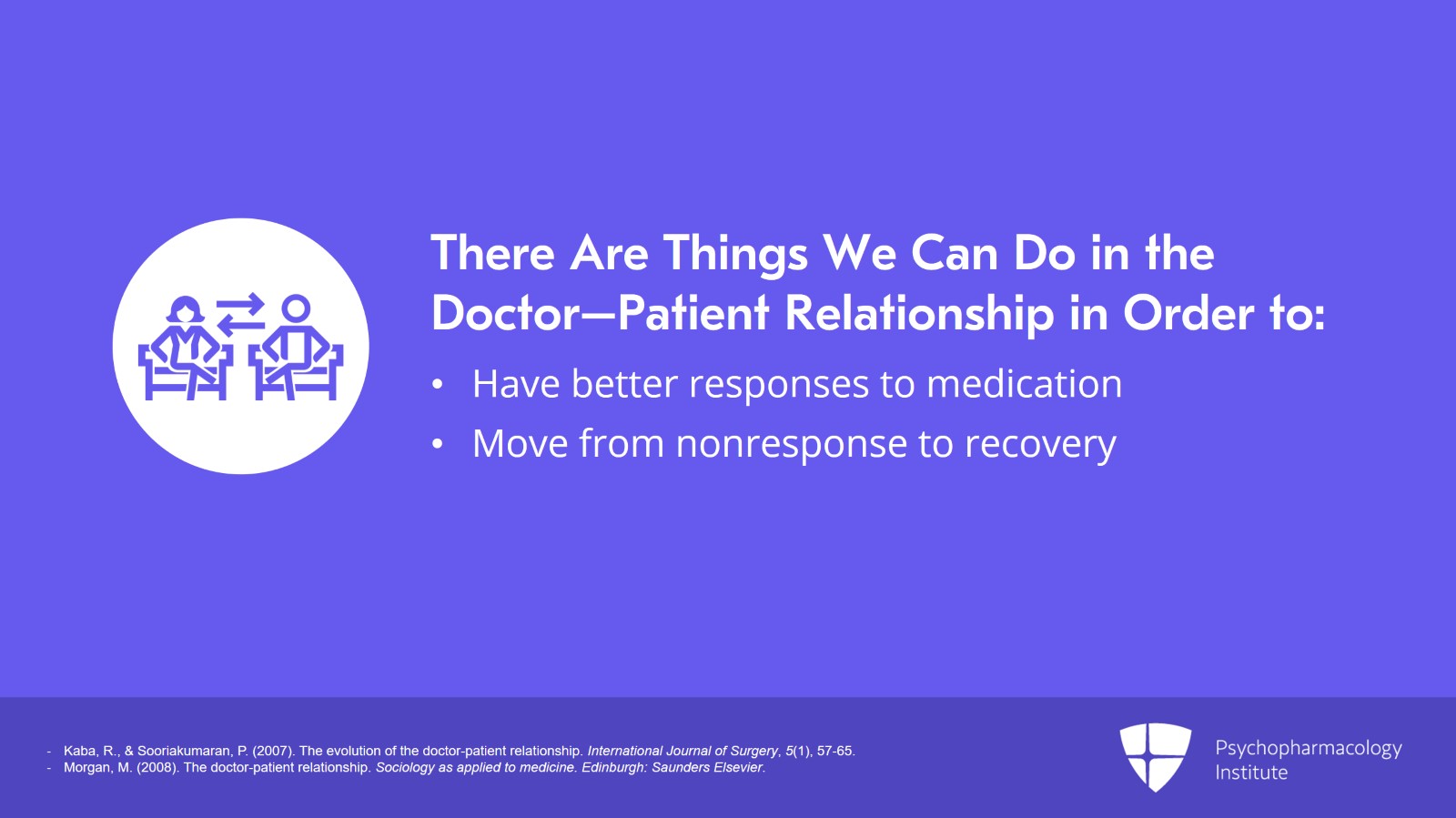 There Are Things We Can Do in the Doctor–Patient Relationship in Order to:

• Have better responses to medication
• Move from nonresponse to recovery

- Kaba, R., & Sooriakumaran, P. (2007). The evolution of the doctor-patient relationship. International Journal of Surgery, 5(1), 57-65.
- Morgan, M. (2008). The doctor-patient relationship. Sociology as applied to medicine. Edinburgh: Saunders Elsevier.

Psychopharmacology Institute